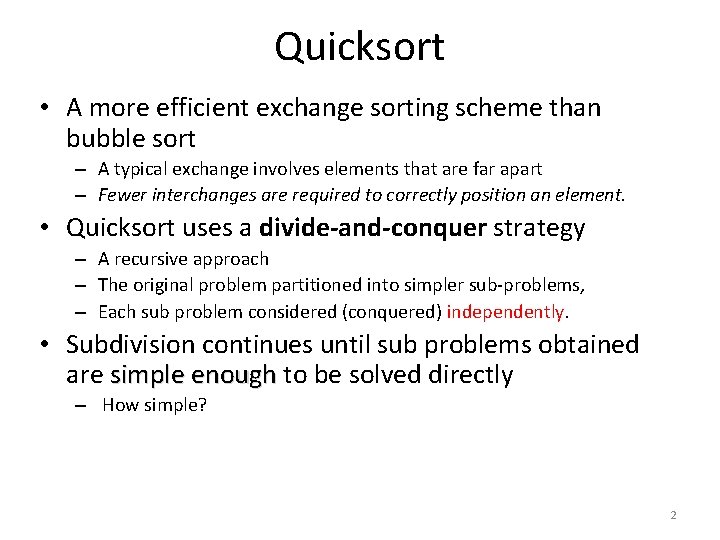 Quicksort

• A more efficient exchange sorting scheme than bubble sort
– A typical exchange involves elements that are far apart
– Fewer interchanges are required to correctly position an element.

• Quicksort uses a divide-and-conquer strategy
– A recursive approach
– The original problem partitioned into simpler sub-problems,
– Each sub problem considered (conquered) independently.

• Subdivision continues until sub problems obtained are simple enough to be solved directly
– How simple?

2